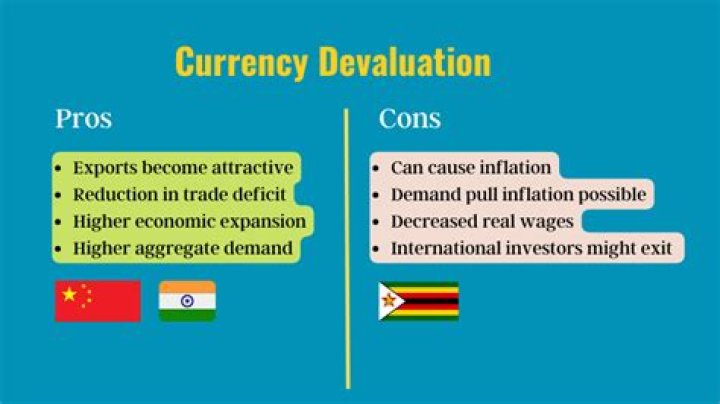 Currency Devaluation

Pros

- Exports become attractive
- Reduction in trade deficit
- Higher economic expansion
- Higher aggregate demand

Cons

- Can cause inflation
- Demand pull inflation possible
- Decreased real wages
- International investors might exit